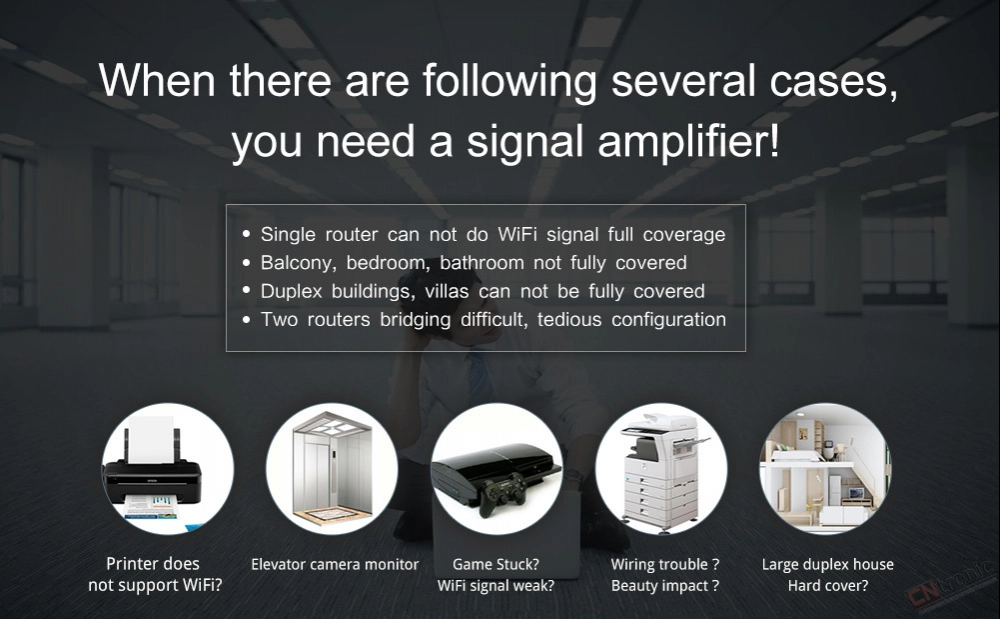 When there are following several cases, you need a signal amplifier!

• Single router can not do WiFi signal full coverage
• Balcony, bedroom, bathroom not fully covered
• Duplex buildings, villas can not be fully covered
• Two routers bridging difficult, tedious configuration

Printer does not support WiFi?

Elevator camera monitor

Game Stuck? WiFi signal weak?

Wiring trouble ? Beauty impact ?

Large duplex house Hard cover?

CNtronic